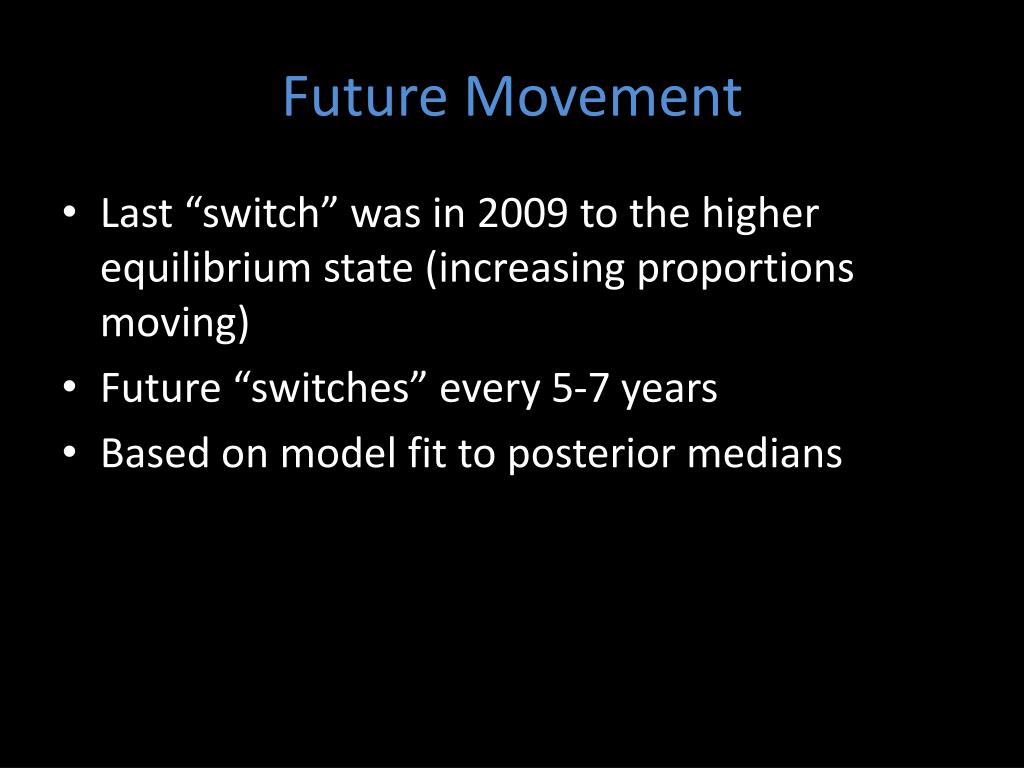 Future Movement

• Last “switch” was in 2009 to the higher equilibrium state (increasing proportions moving)
• Future “switches” every 5-7 years
• Based on model fit to posterior medians